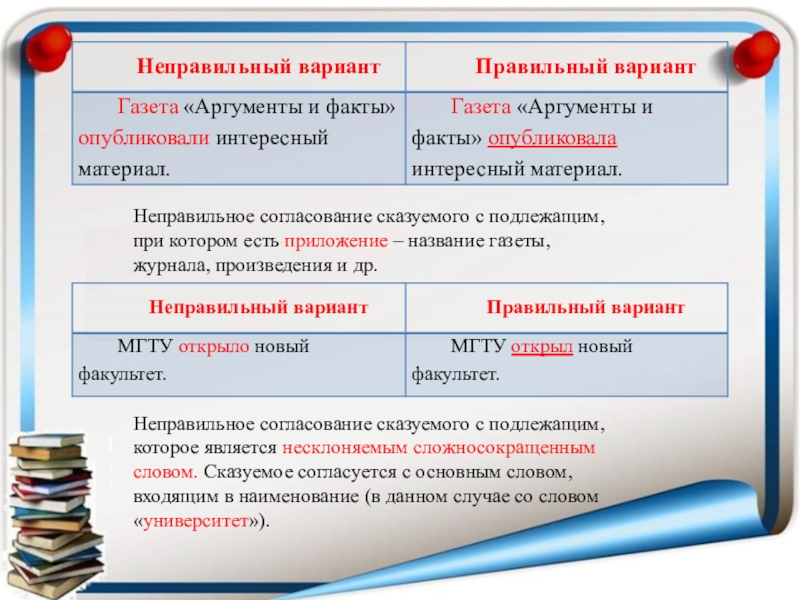 | Неправильный вариант | Правильный вариант |
|---|---|
| Газета «Аргументы и факты» опубликовали интересный материал. | Газета «Аргументы и факты» опубликовала интересный материал. |

Неправильное согласование сказуемого с подлежащим, при котором есть приложение – название газеты, журнала, произведения и др.

| Неправильный вариант | Правильный вариант |
|---|---|
| МГТУ открыло новый факультет. | МГТУ открыл новый факультет. |

Неправильное согласование сказуемого с подлежащим, которое является несклоняемым сложносокращенным словом. Сказуемое согласуется с основным словом, входящим в наименование (в данном случае со словом «университет»).